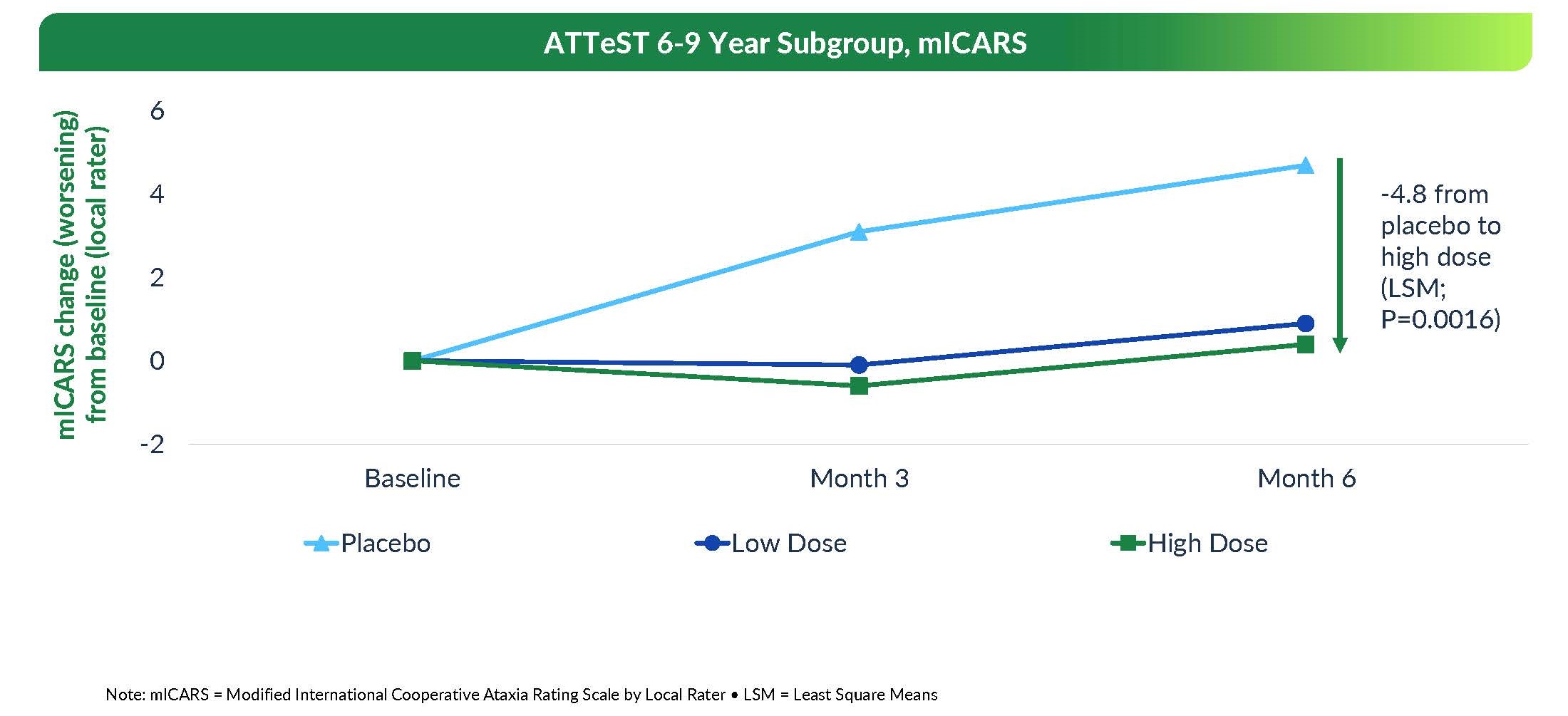 ATTeST 6-9 Year Subgroup, mICARS

mICARS change (worsening) from baseline (local rater)

6
4
2
0
-2

-4.8 from placebo to high dose (LSM; P=0.0016)

Baseline
Month 3
Month 6

Placebo
Low Dose
High Dose

Note: mICARS = Modified International Cooperative Ataxia Rating Scale by Local Rater • LSM = Least Square Means